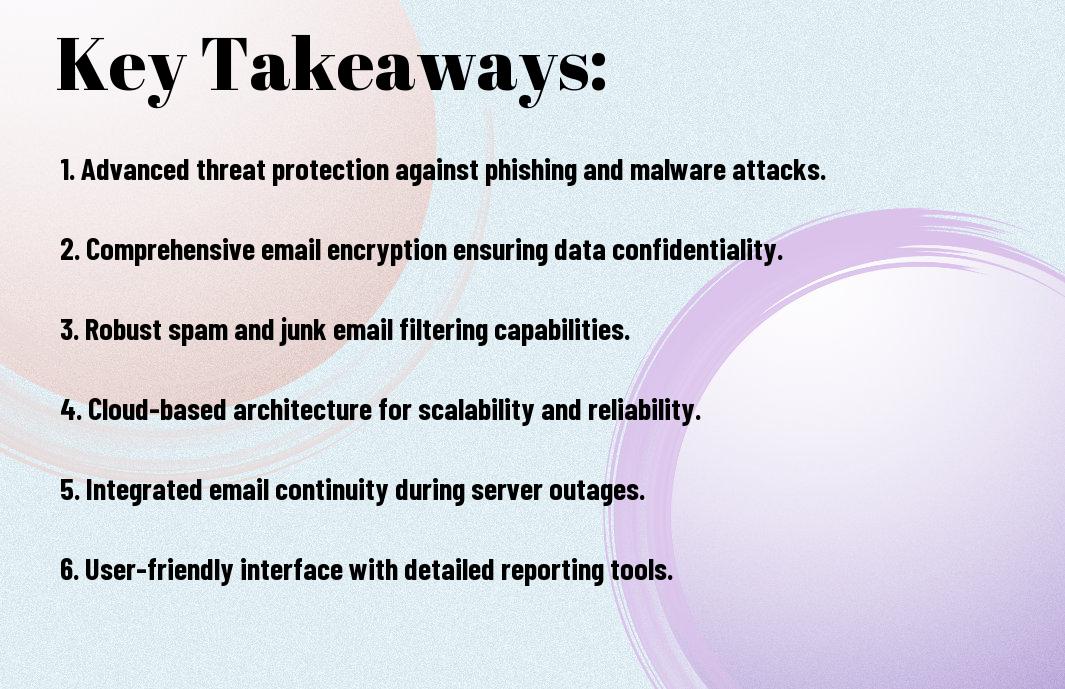 Key Takeaways:

1. Advanced threat protection against phishing and malware attacks.

2. Comprehensive email encryption ensuring data confidentiality.

3. Robust spam and junk email filtering capabilities.

4. Cloud-based architecture for scalability and reliability.

5. Integrated email continuity during server outages.

6. User-friendly interface with detailed reporting tools.